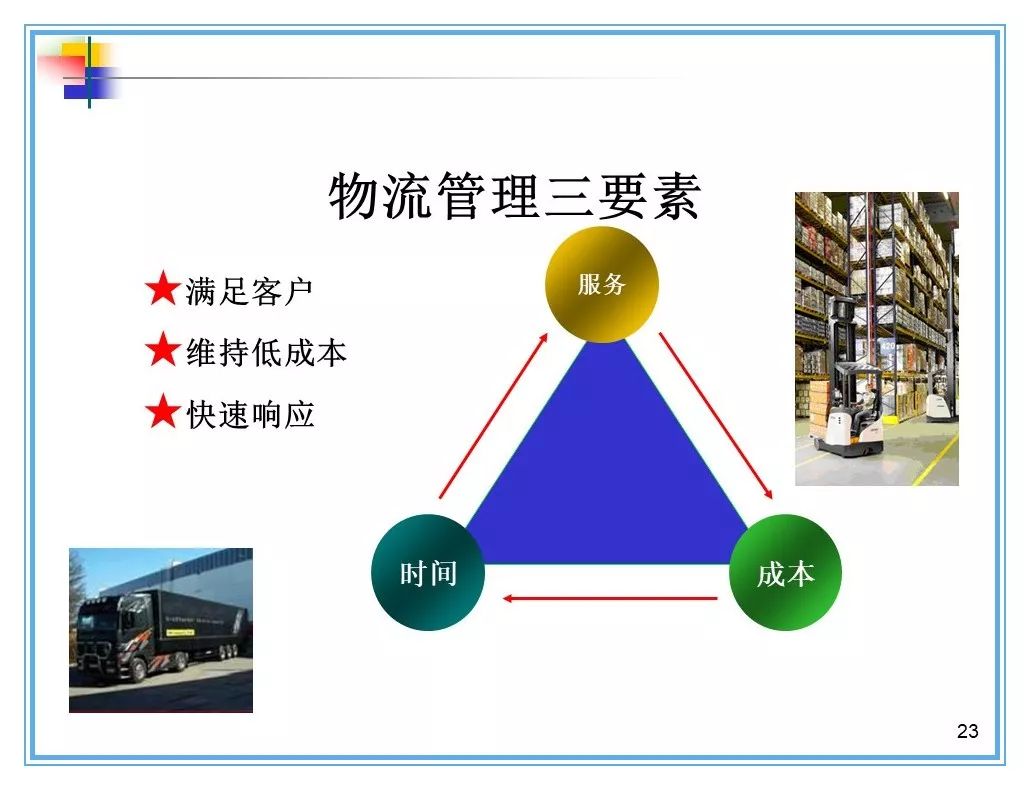 物流管理三要素

★满足客户
★维持低成本
★快速响应

服务
时间
成本

23